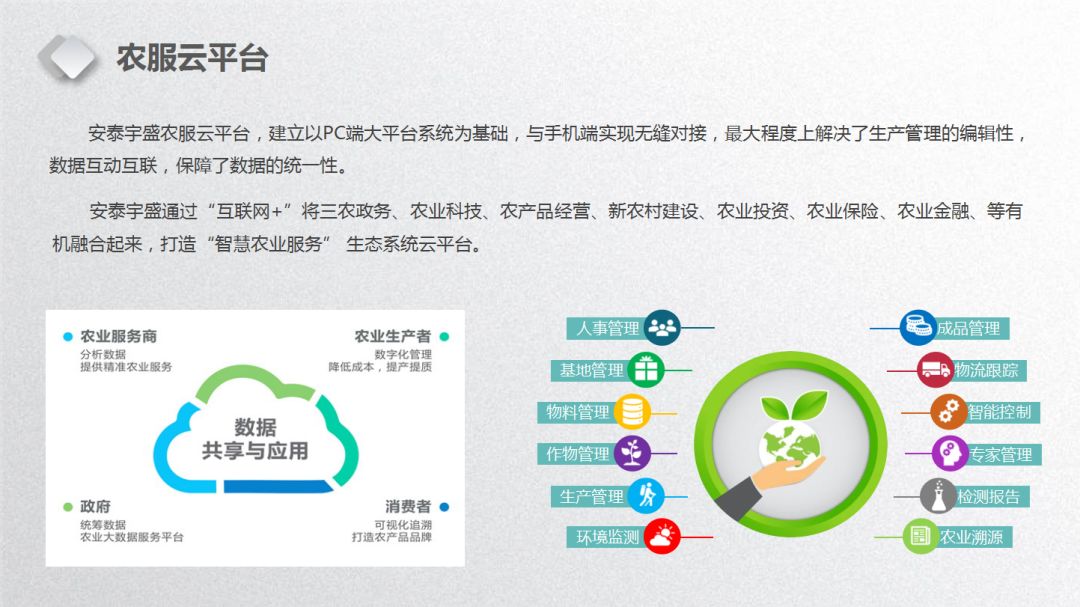 农服云平台

安泰宇盛农服云平台，建立以PC端大平台系统为基础，与手机端实现无缝对接，最大程度上解决了生产管理的编辑性，数据互动互联，保障了数据的统一性。

安泰宇盛通过“互联网+”将三农政务、农业科技、农产品经营、新农村建设、农业投资、农业保险、农业金融、等有机融合起来，打造“智慧农业服务” 生态系统云平台。

农业服务商
分析数据
提供精准农业服务

农业生产者
数字化管理
降低成本，提产提质

数据
共享与应用

政府
统筹数据
农业大数据服务平台

消费者
可视化追溯
打造农产品品牌

人事管理
基地管理
物料管理
作物管理
生产管理
环境监测

成品管理
物流跟踪
智能控制
专家管理
检测报告
农业溯源